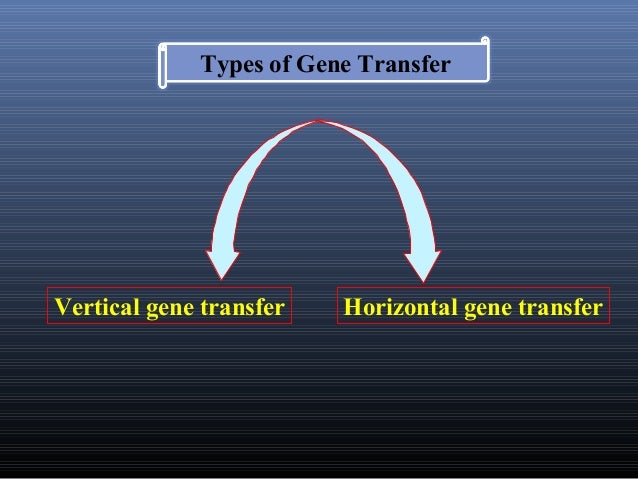 Types of Gene Transfer

Vertical gene transfer

Horizontal gene transfer